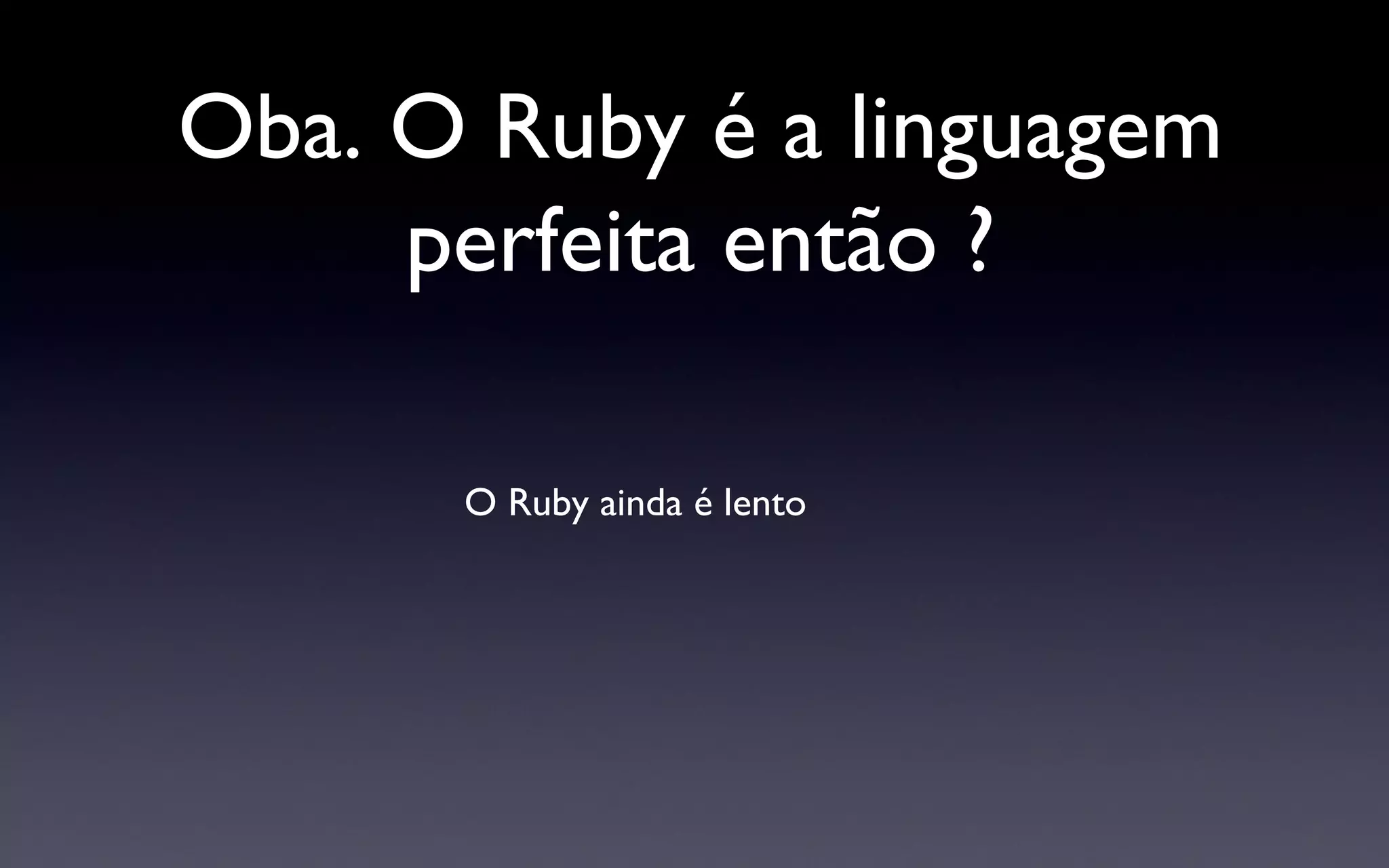 Oba. O Ruby é a linguagem perfeita então ?

O Ruby ainda é lento